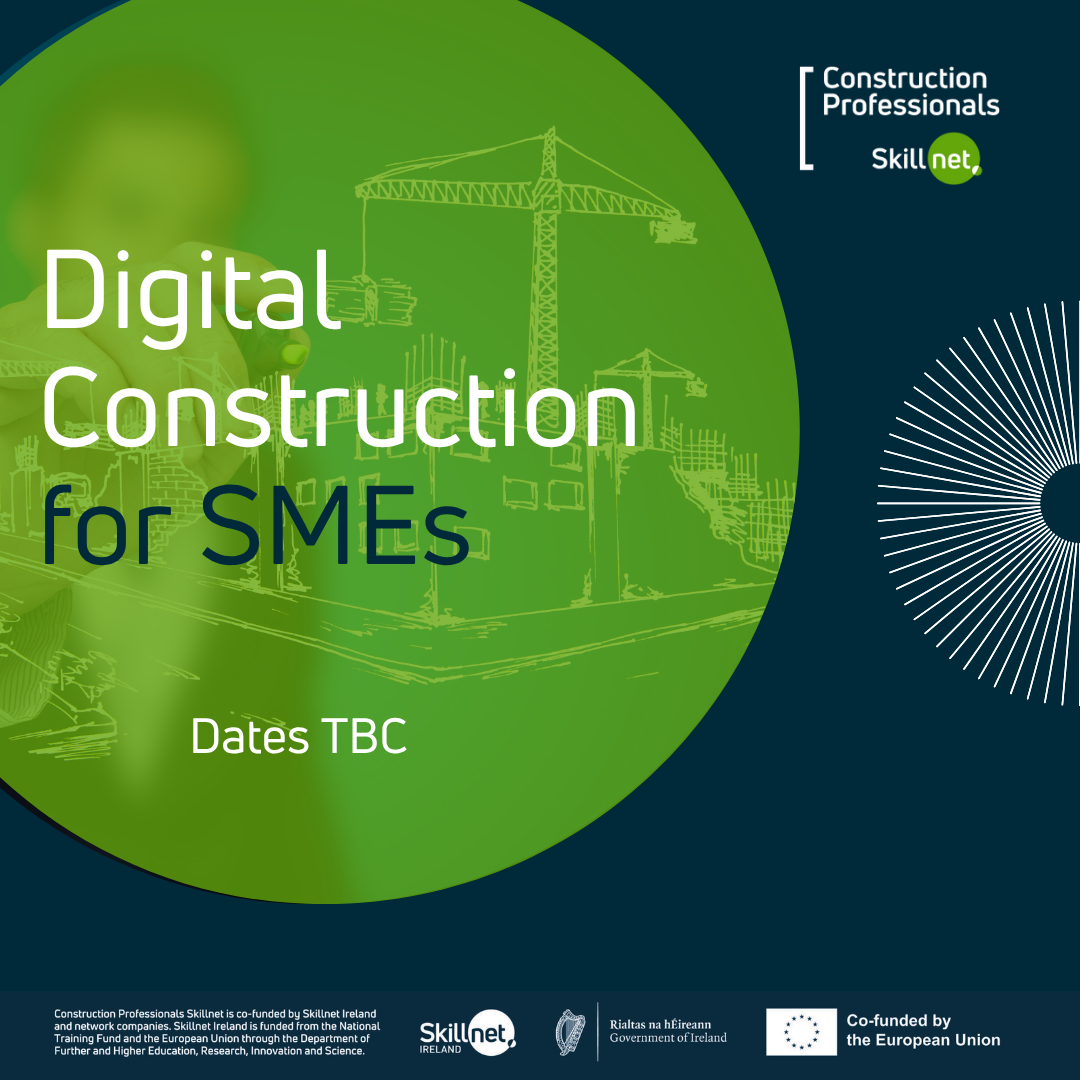 Construction Professionals
Skillnet

Digital Construction for SMEs

Dates TBC

Construction Professionals Skillnet is co-funded by Skillnet Ireland and network companies. Skillnet Ireland is funded from the National Training Fund and the European Union through the Department of Further and Higher Education, Research, Innovation and Science.

Skillnet IRELAND

Rialtas na hÉireann
Government of Ireland

Co-funded by the European Union